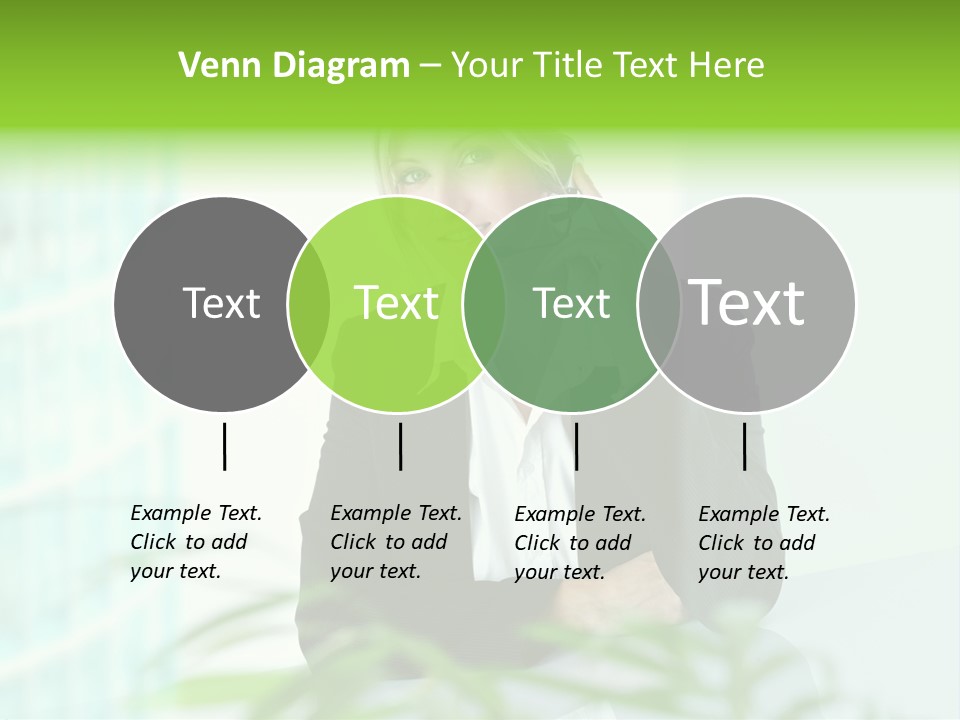 Venn Diagram – Your Title Text Here

Text

Text

Text

Text

Example Text. Click to add your text.

Example Text. Click to add your text.

Example Text. Click to add your text.

Example Text. Click to add your text.